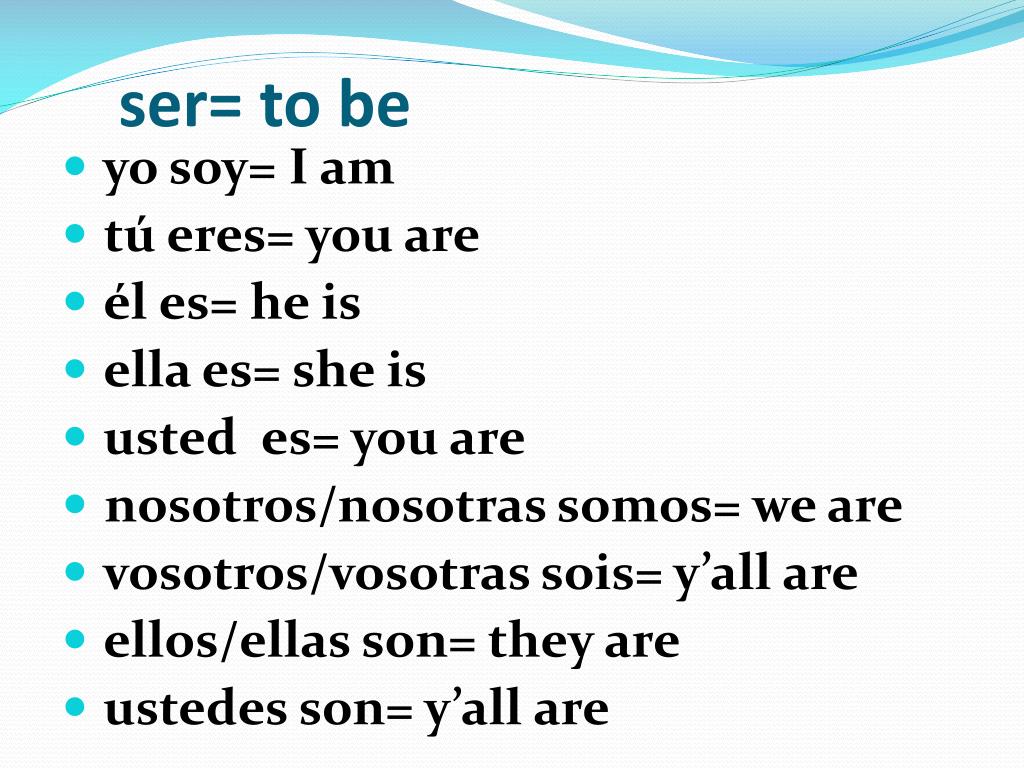 ser= to be

- yo soy= I am
- tú eres= you are
- él es= he is
- ella es= she is
- usted es= you are
- nosotros/nosotras somos= we are
- vosotros/vosotras sois= y’all are
- ellos/ellas son= they are
- ustedes son= y’all are